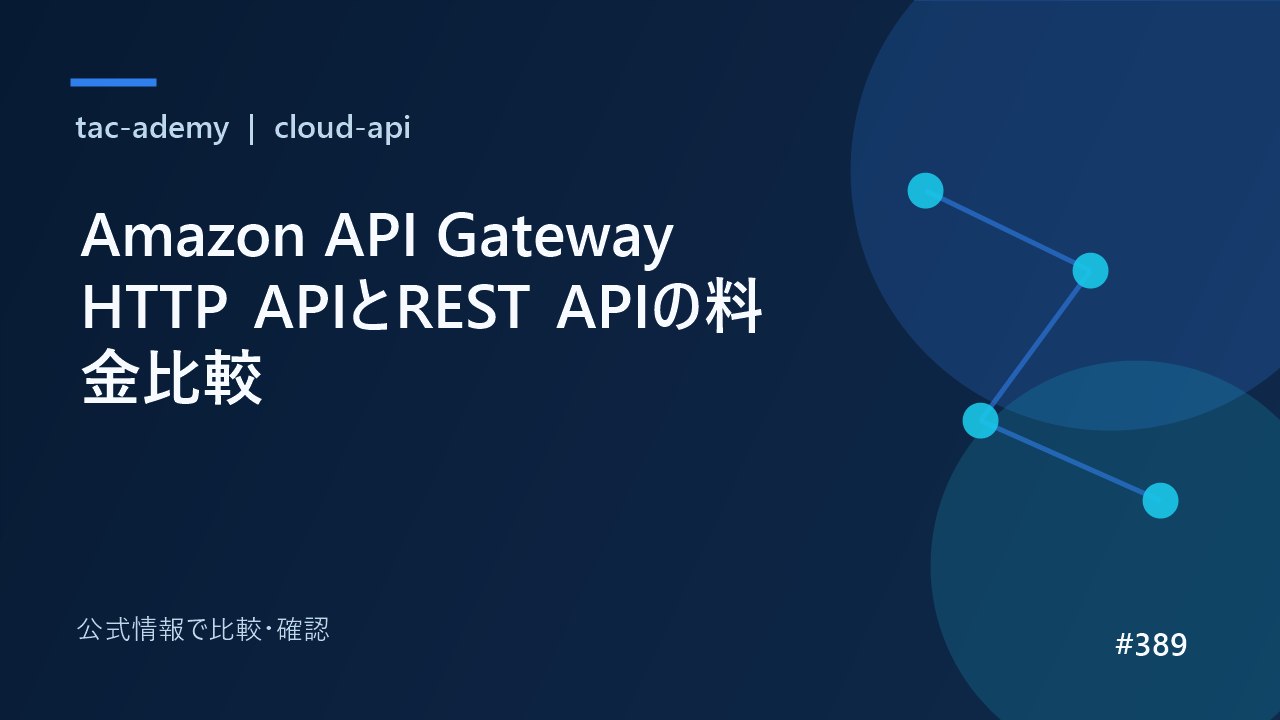 tac-ademy | cloud-api

Amazon API Gateway HTTP APIとREST APIの料金比較

公式情報で比較･確認

#389